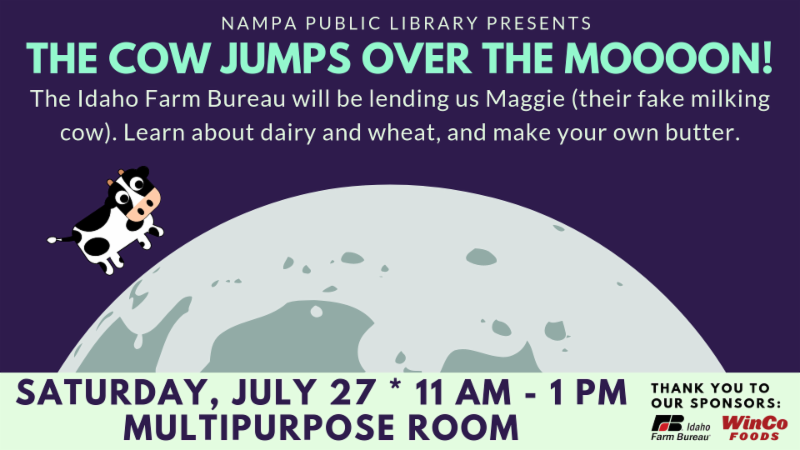 NAMPA PUBLIC LIBRARY PRESENTS

THE COW JUMPS OVER THE MOOOON!

The Idaho Farm Bureau will be lending us Maggie (their fake milking cow). Learn about dairy and wheat, and make your own butter.

SATURDAY, JULY 27 * 11 AM - 1 PM
MULTIPURPOSE ROOM

THANK YOU TO OUR SPONSORS:

FB Idaho Farm Bureau

WinCo FOODS